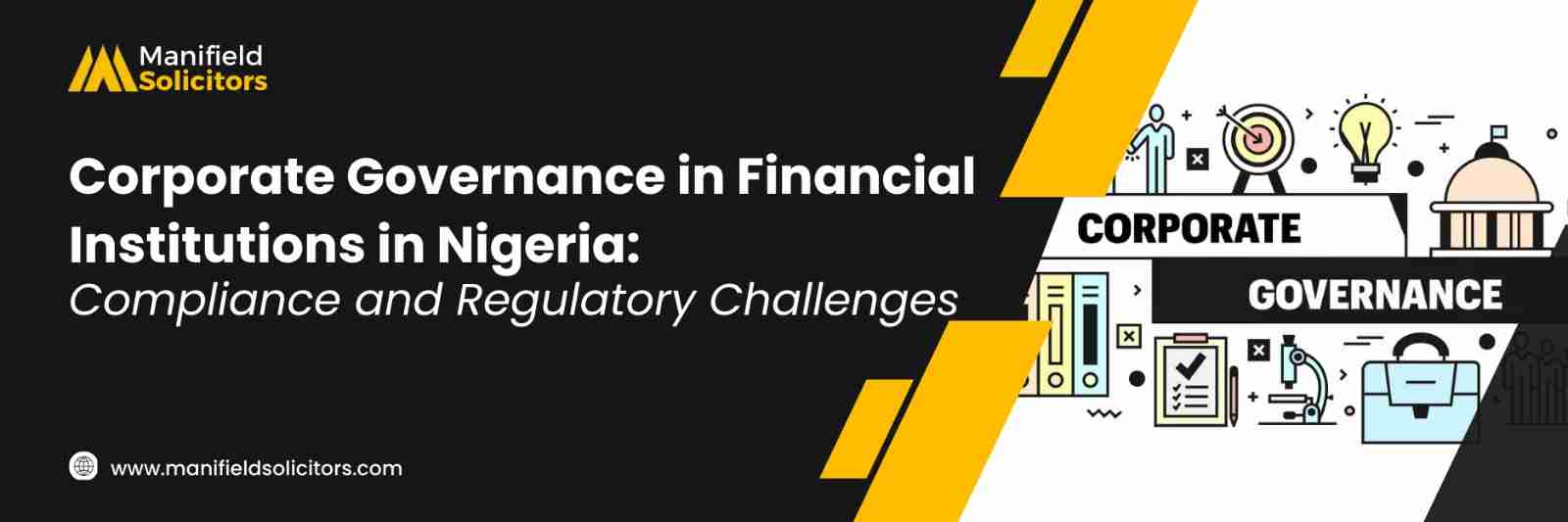 Manifield Solicitors

Corporate Governance in Financial Institutions in Nigeria:
Compliance and Regulatory Challenges

www.manifieldsolicitors.com

CORPORATE
GOVERNANCE